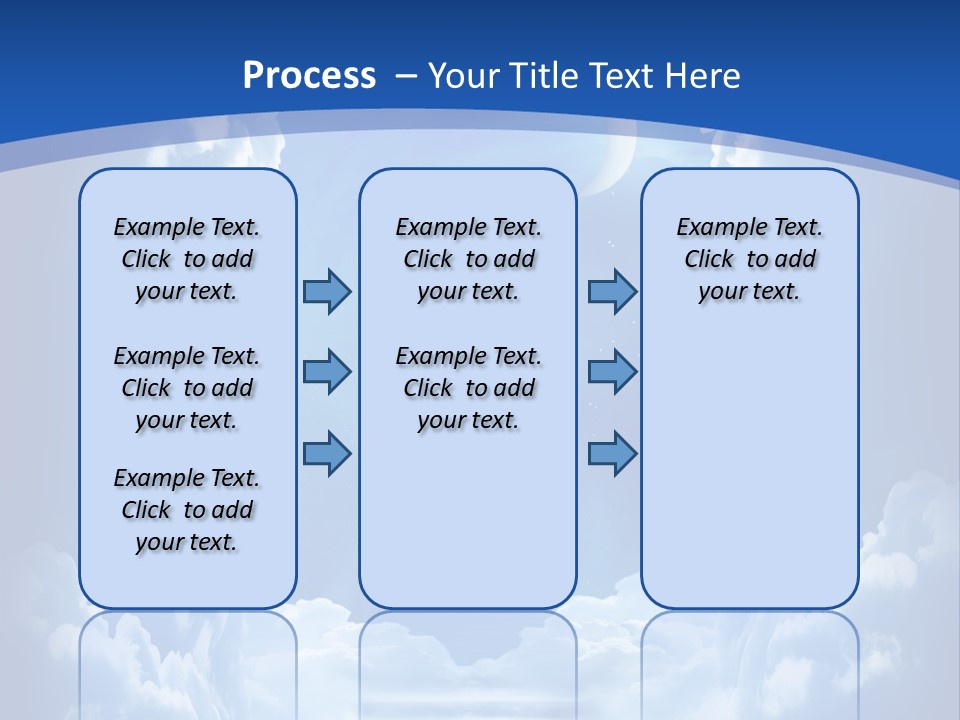 Process – Your Title Text Here

Example Text. Click to add your text.

Example Text. Click to add your text.

Example Text. Click to add your text.

Example Text. Click to add your text.

Example Text. Click to add your text.

Example Text. Click to add your text.